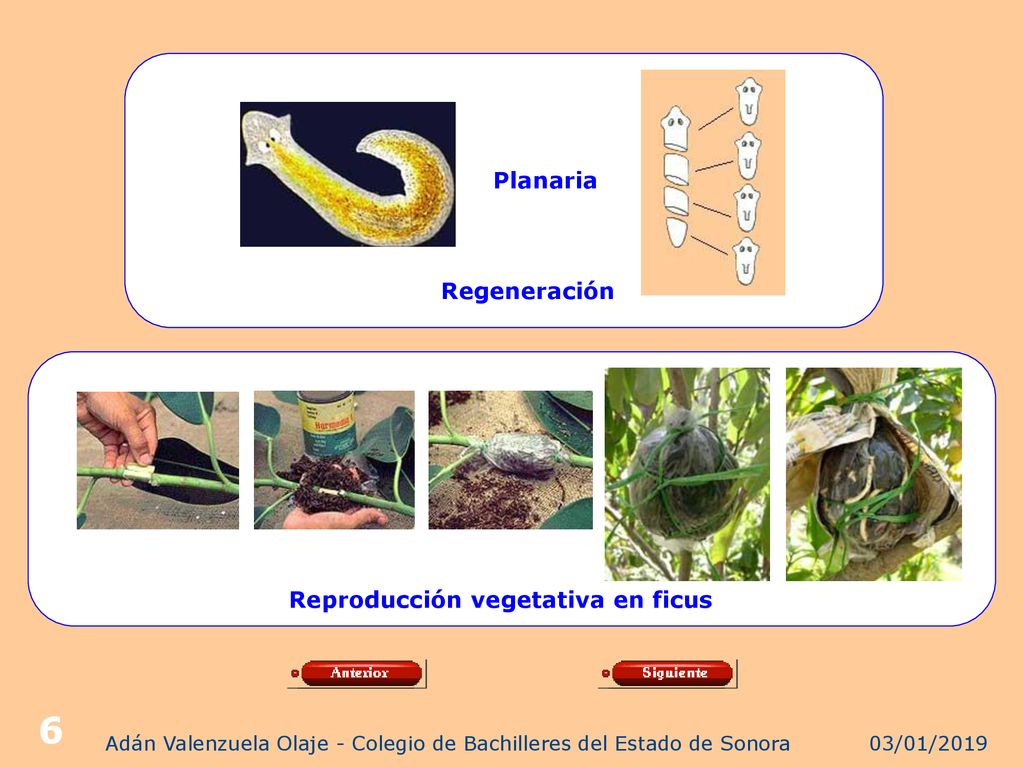 Planaria

Regeneración

Hormodin

Reproducción vegetativa en ficus

Anterior

Siguiente

6

Adán Valenzuela Olaje - Colegio de Bachilleres del Estado de Sonora

03/01/2019